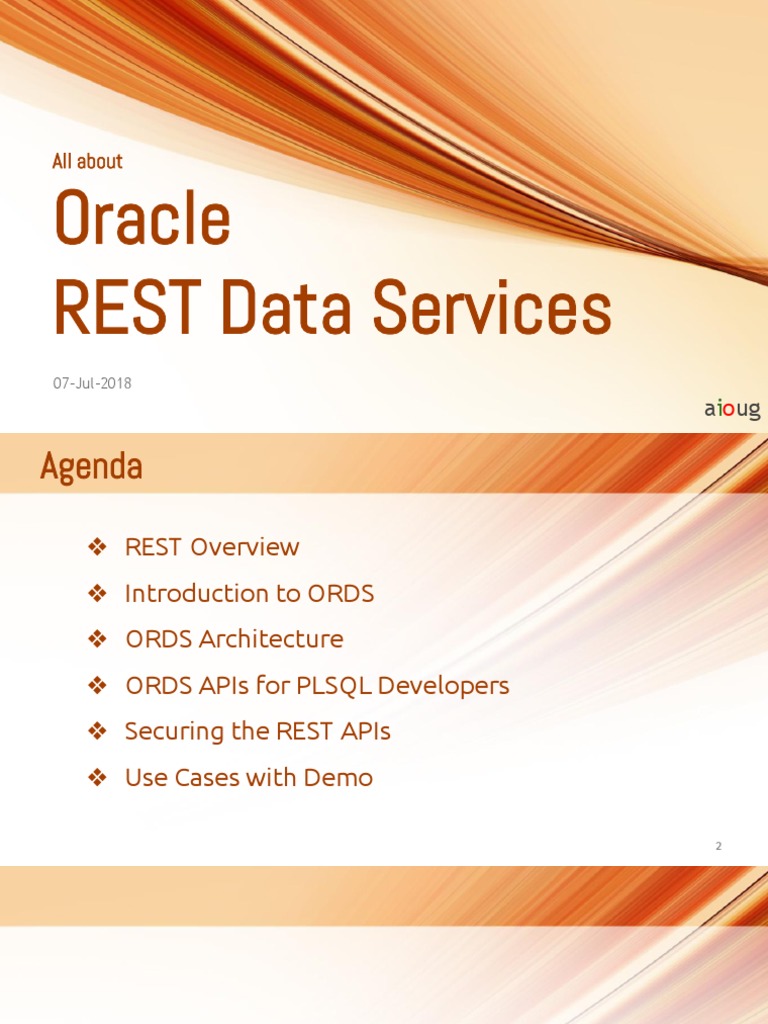 All about

Oracle
REST Data Services

07-Jul-2018

aioug

Agenda

❖ REST Overview
❖ Introduction to ORDS
❖ ORDS Architecture
❖ ORDS APIs for PLSQL Developers
❖ Securing the REST APIs
❖ Use Cases with Demo

2